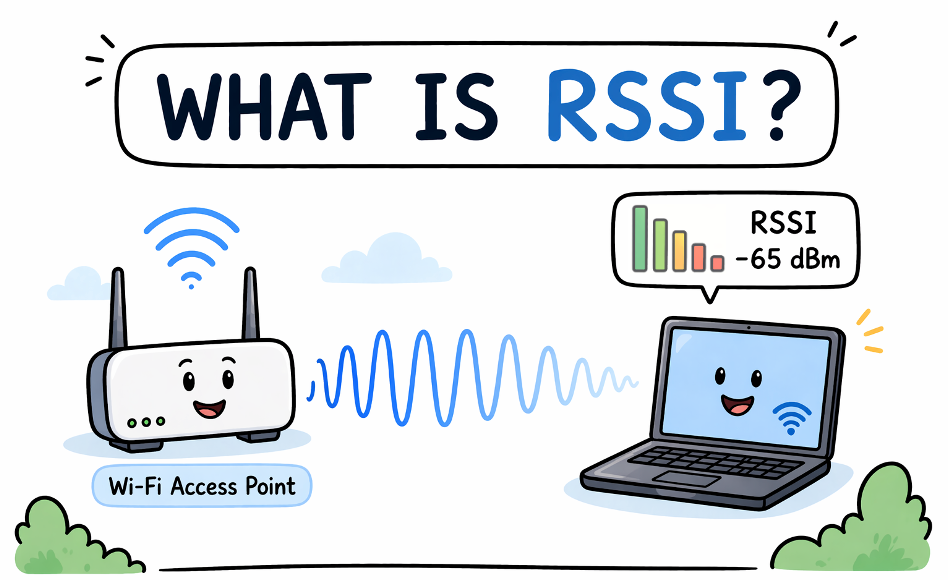 WHAT IS RSSI?

RSSI
-65 dBm

Wi-Fi Access Point